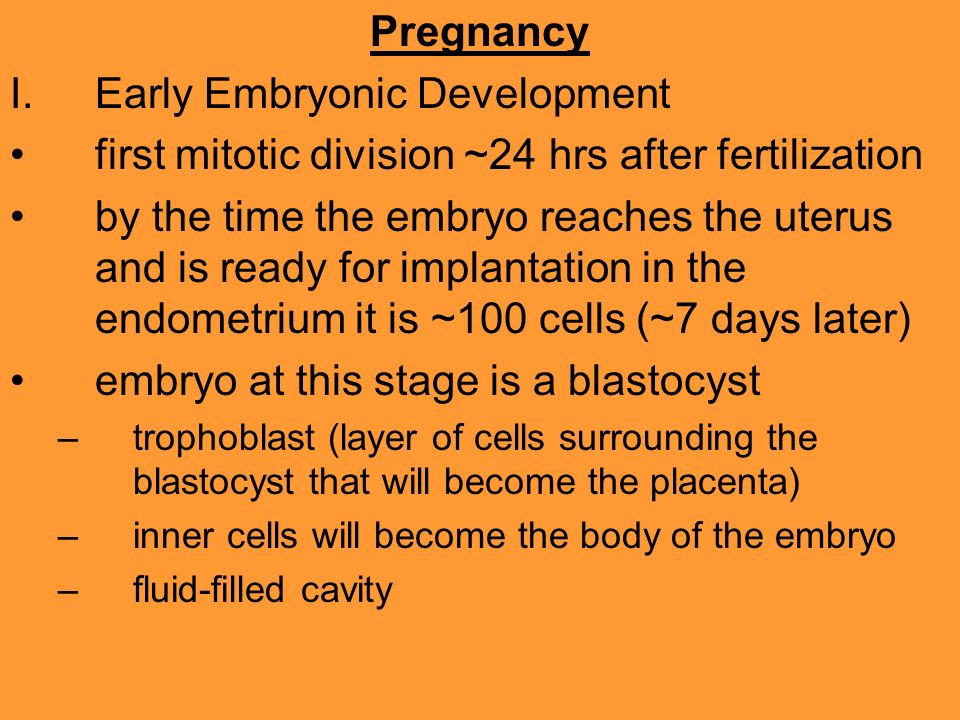 Pregnancy

I. Early Embryonic Development

• first mitotic division ~24 hrs after fertilization

• by the time the embryo reaches the uterus and is ready for implantation in the endometrium it is ~100 cells (~7 days later)

• embryo at this stage is a blastocyst

– trophoblast (layer of cells surrounding the blastocyst that will become the placenta)

– inner cells will become the body of the embryo

– fluid-filled cavity